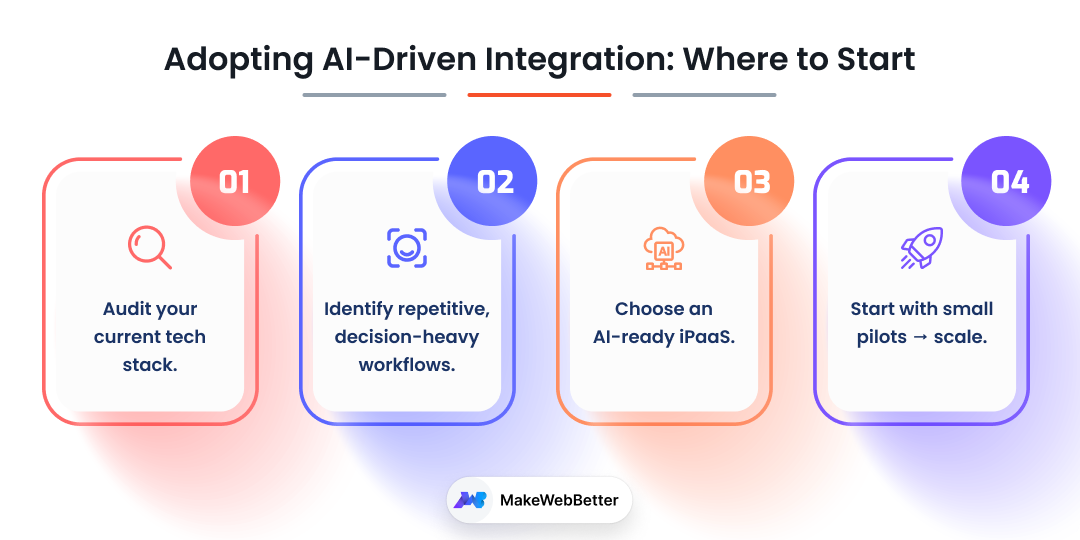 Adopting AI-Driven Integration: Where to Start

01

Audit your current tech stack.

02

Identify repetitive, decision-heavy workflows.

03

AI

Choose an AI-ready iPaaS.

04

Start with small pilots → scale.

MakeWebBetter